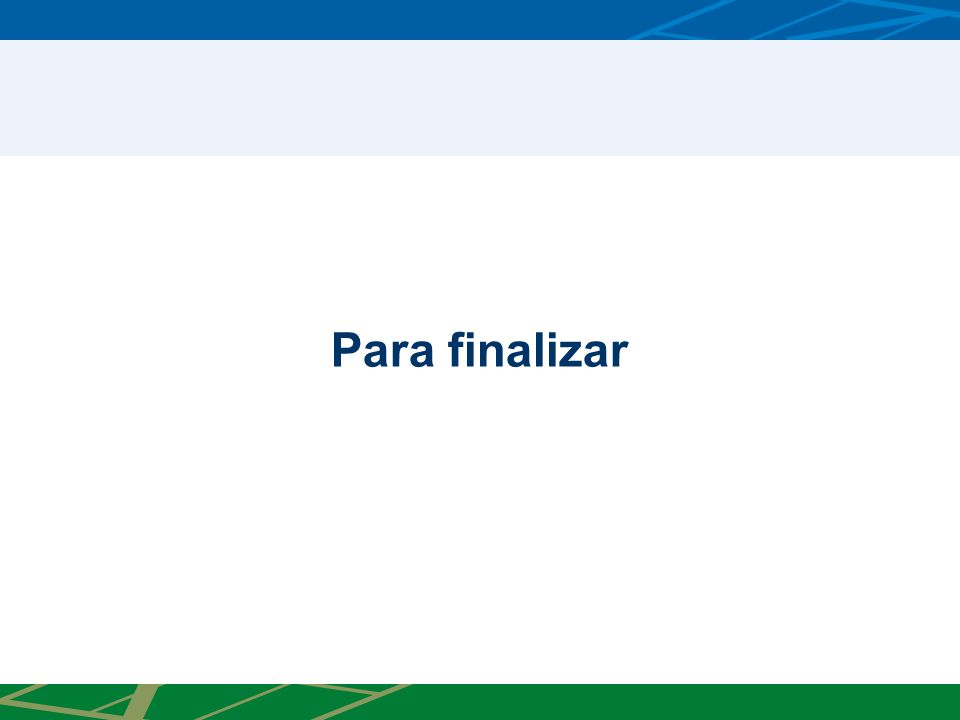 Para finalizar